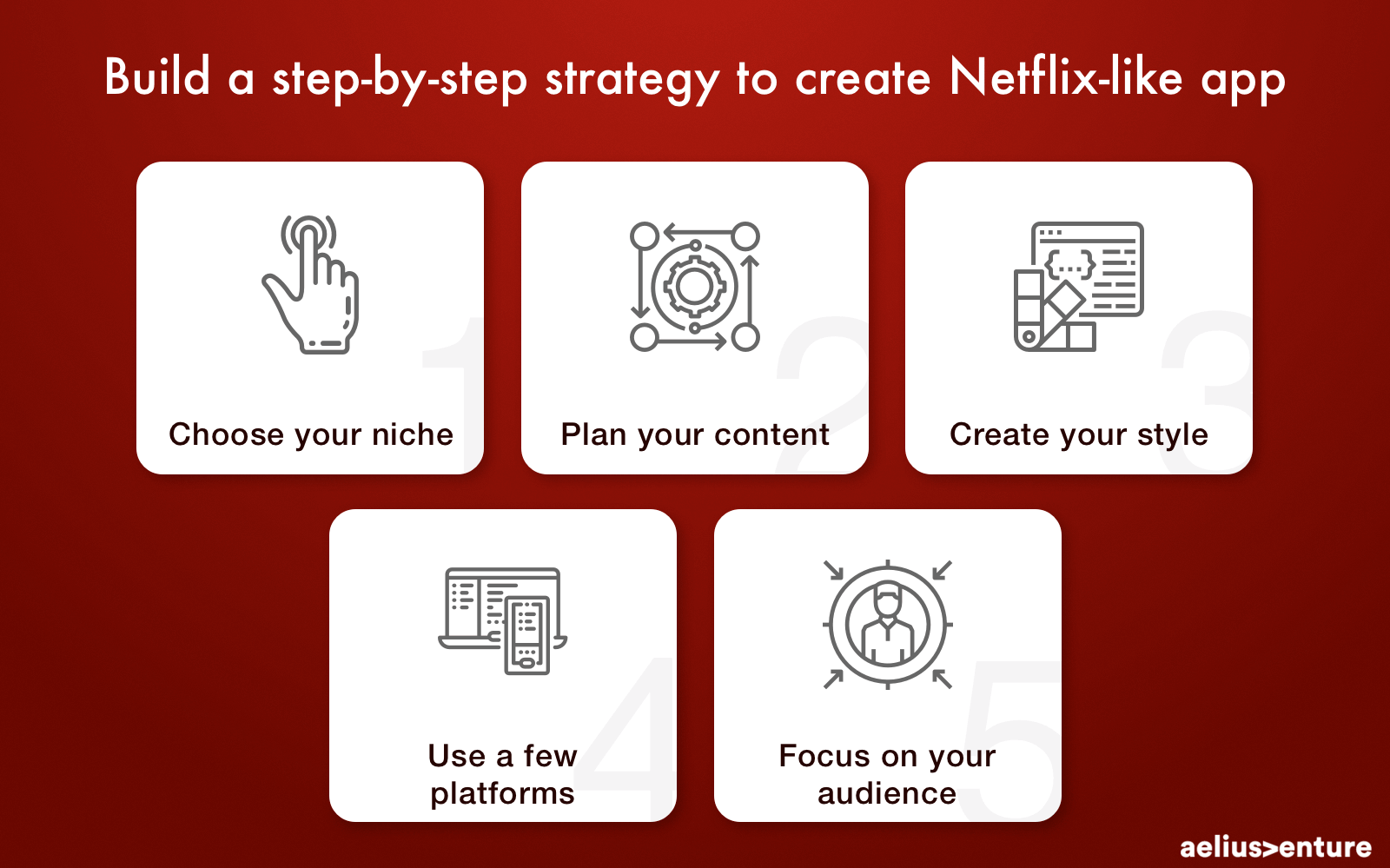 Build a step-by-step strategy to create Netflix-like app

1
Choose your niche

2
Plan your content

3
Create your style

4
Use a few platforms

5
Focus on your audience

aelius>enture